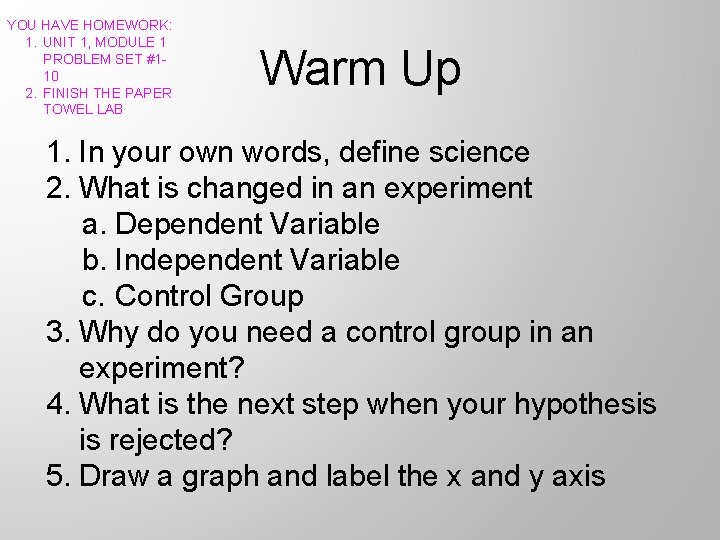 YOU HAVE HOMEWORK:
1. UNIT 1, MODULE 1 PROBLEM SET #1-10
2. FINISH THE PAPER TOWEL LAB

Warm Up

1. In your own words, define science
2. What is changed in an experiment
a. Dependent Variable
b. Independent Variable
c. Control Group
3. Why do you need a control group in an experiment?
4. What is the next step when your hypothesis is rejected?
5. Draw a graph and label the x and y axis